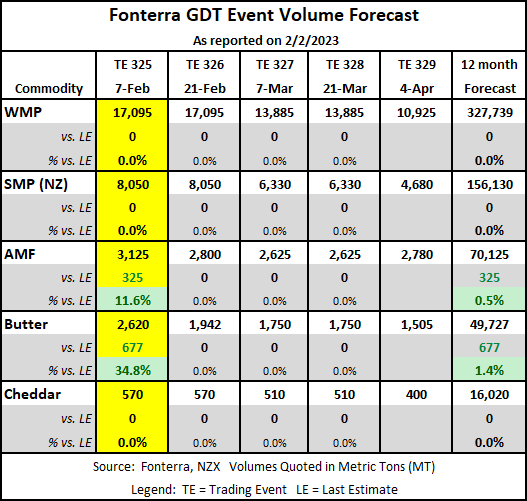 Fonterra GDT Event Volume Forecast

As reported on 2/2/2023

| Commodity | TE 325 7-Feb | TE 326 21-Feb | TE 327 7-Mar | TE 328 21-Mar | TE 329 4-Apr | 12 month Forecast |
|---|---|---|---|---|---|---|
| WMP | 17,095 | 17,095 | 13,885 | 13,885 | 10,925 | 327,739 |
| vs. LE | 0 | 0 | 0 | 0 | | 0 |
| % vs. LE | 0.0% | 0.0% | 0.0% | 0.0% | | 0.0% |
| SMP (NZ) | 8,050 | 8,050 | 6,330 | 6,330 | 4,680 | 156,130 |
| vs. LE | 0 | 0 | 0 | 0 | | 0 |
| % vs. LE | 0.0% | 0.0% | 0.0% | 0.0% | | 0.0% |
| AMF | 3,125 | 2,800 | 2,625 | 2,625 | 2,780 | 70,125 |
| vs. LE | 325 | 0 | 0 | 0 | | 325 |
| % vs. LE | 11.6% | 0.0% | 0.0% | 0.0% | | 0.5% |
| Butter | 2,620 | 1,942 | 1,750 | 1,750 | 1,505 | 49,727 |
| vs. LE | 677 | 0 | 0 | 0 | | 677 |
| % vs. LE | 34.8% | 0.0% | 0.0% | 0.0% | | 1.4% |
| Cheddar | 570 | 570 | 510 | 510 | 400 | 16,020 |
| vs. LE | 0 | 0 | 0 | 0 | | 0 |
| % vs. LE | 0.0% | 0.0% | 0.0% | 0.0% | | 0.0% |

Source: Fonterra, NZX Volumes Quoted in Metric Tons (MT)

Legend: TE = Trading Event LE = Last Estimate